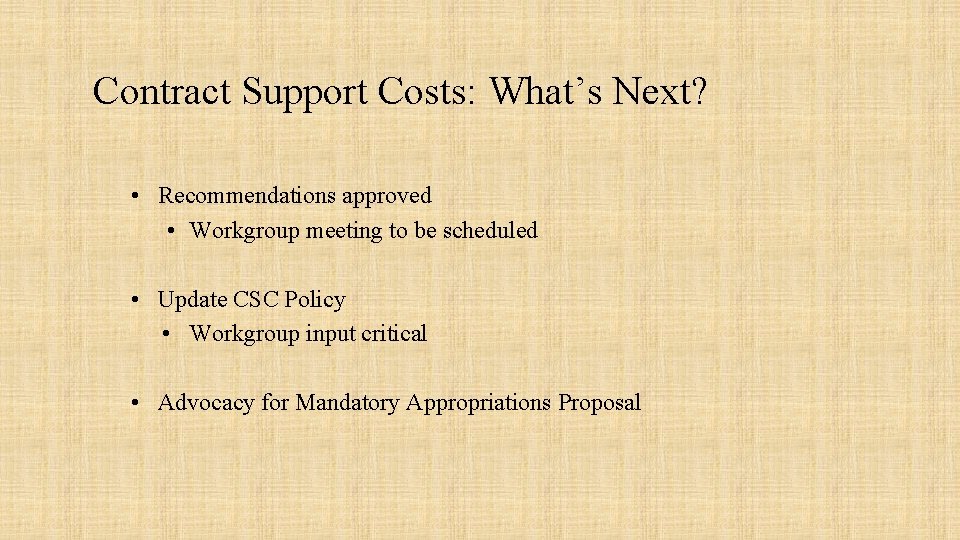 Contract Support Costs: What’s Next?

• Recommendations approved
  • Workgroup meeting to be scheduled

• Update CSC Policy
  • Workgroup input critical

• Advocacy for Mandatory Appropriations Proposal